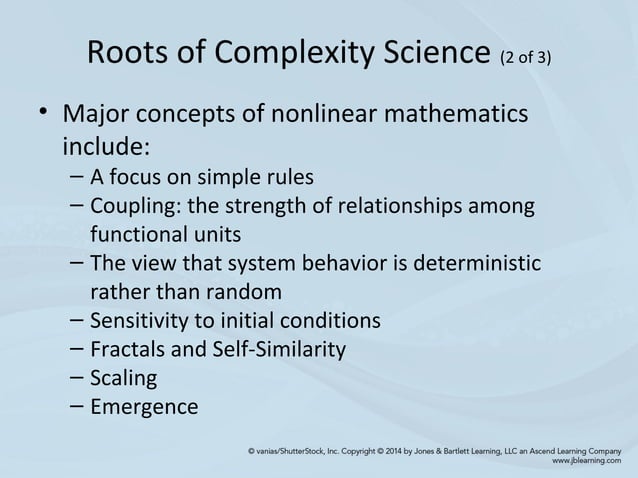 Roots of Complexity Science (2 of 3)

• Major concepts of nonlinear mathematics include:
– A focus on simple rules
– Coupling: the strength of relationships among functional units
– The view that system behavior is deterministic rather than random
– Sensitivity to initial conditions
– Fractals and Self-Similarity
– Scaling
– Emergence

© vanias/ShutterStock, Inc. Copyright © 2014 by Jones & Bartlett Learning, LLC an Ascend Learning Company
www.jblearning.com